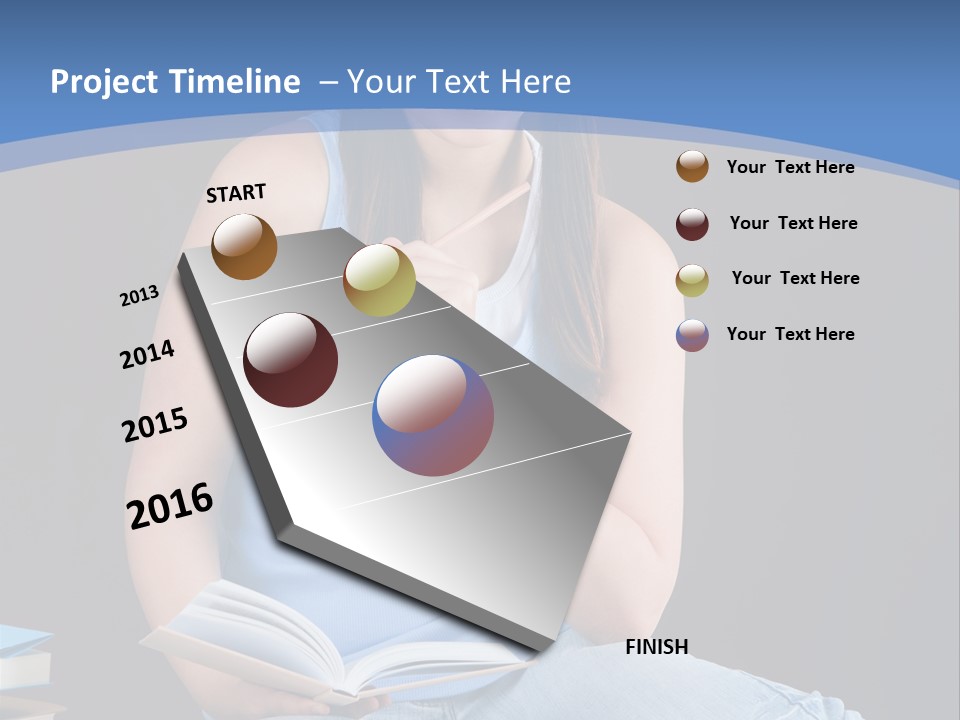 Project Timeline – Your Text Here

START

2013

2014

2015

2016

FINISH

Your Text Here

Your Text Here

Your Text Here

Your Text Here